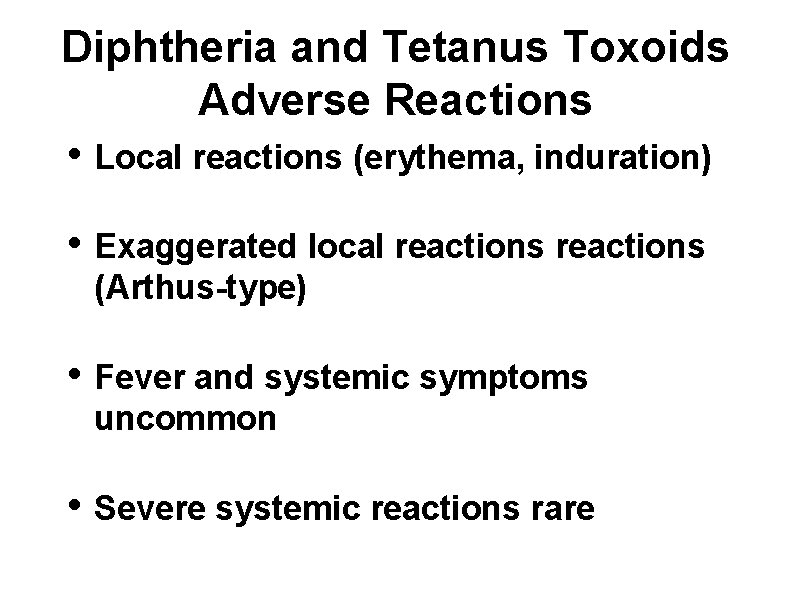 Diphtheria and Tetanus Toxoids
Adverse Reactions

• Local reactions (erythema, induration)

• Exaggerated local reactions reactions (Arthus-type)

• Fever and systemic symptoms uncommon

• Severe systemic reactions rare